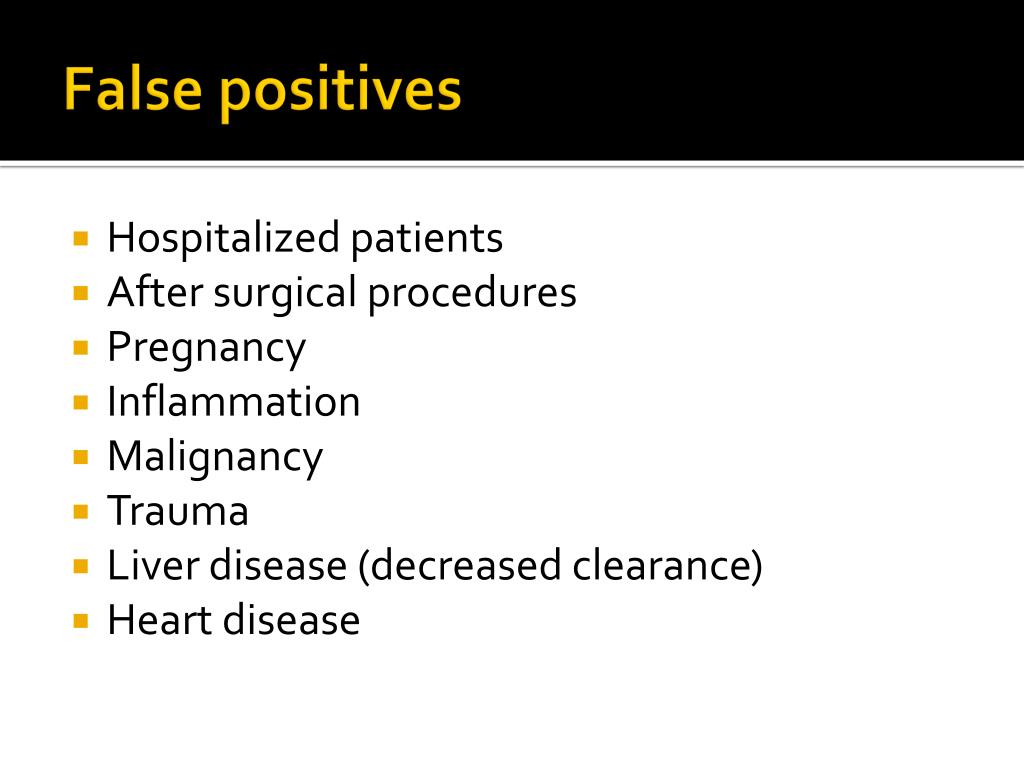 False positives

- Hospitalized patients
- After surgical procedures
- Pregnancy
- Inflammation
- Malignancy
- Trauma
- Liver disease (decreased clearance)
- Heart disease